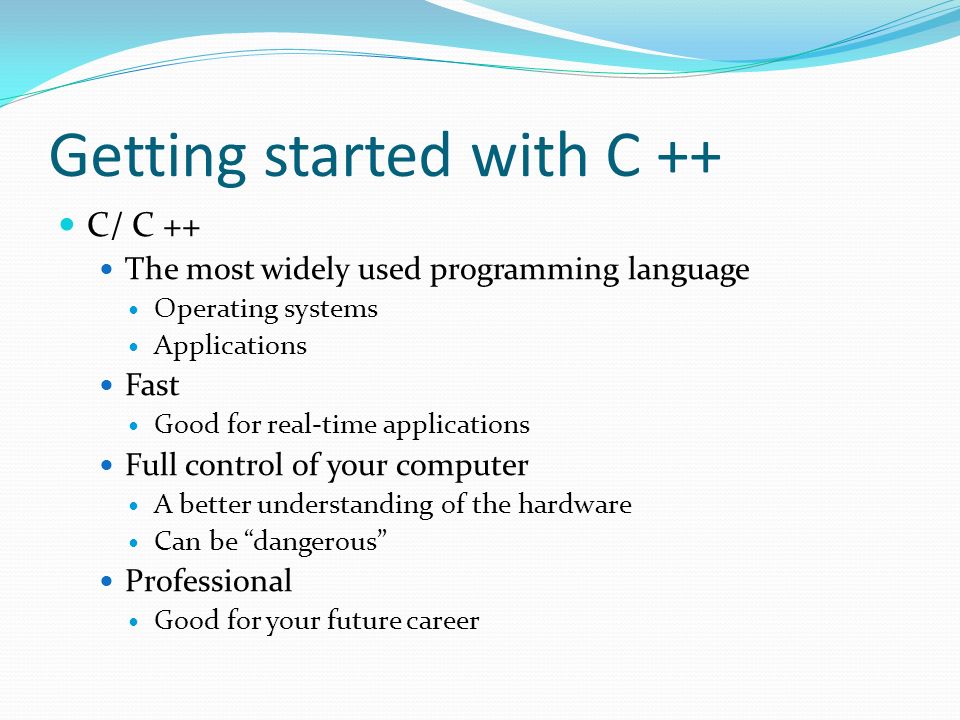 Getting started with C ++

- C/ C ++
  - The most widely used programming language
    - Operating systems
    - Applications
  - Fast
    - Good for real-time applications
  - Full control of your computer
    - A better understanding of the hardware
    - Can be “dangerous”
  - Professional
    - Good for your future career